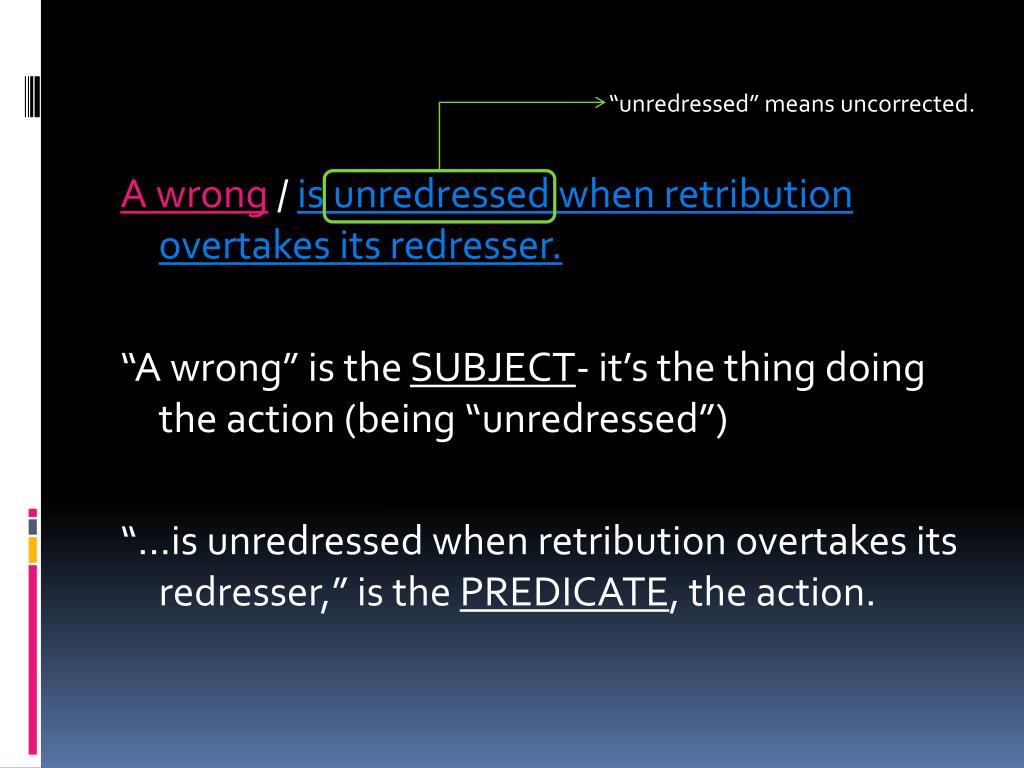 “unredressed” means uncorrected.

A wrong / is unredressed when retribution overtakes its redresser.

“A wrong” is the SUBJECT- it’s the thing doing the action (being “unredressed”)

“…is unredressed when retribution overtakes its redresser,” is the PREDICATE, the action.